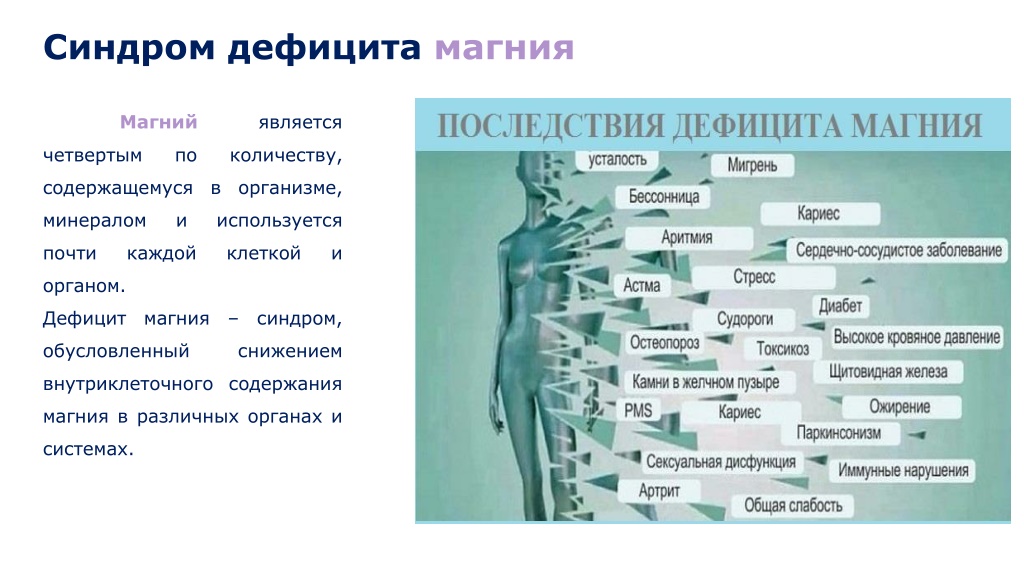 Синдром дефицита магния

Магний является четвертым по количеству, содержащемуся в организме, минералом и используется почти каждой клеткой и органом.

Дефицит магния – синдром, обусловленный снижением внутриклеточного содержания магния в различных органах и системах.

ПОСЛЕДСТВИЯ ДЕФИЦИТА МАГНИЯ

усталость
Мигрень
Бессонница
Кариес
Аритмия
Сердечно-сосудистое заболевание
Стресс
Астма
Диабет
Судороги
Высокое кровяное давление
Остеопороз
Токсикоз
Щитовидная железа
Камни в желчном пузыре
PMS
Кариес
Ожирение
Паркинсонизм
Сексуальная дисфункция
Иммунные нарушения
Артрит
Общая слабость